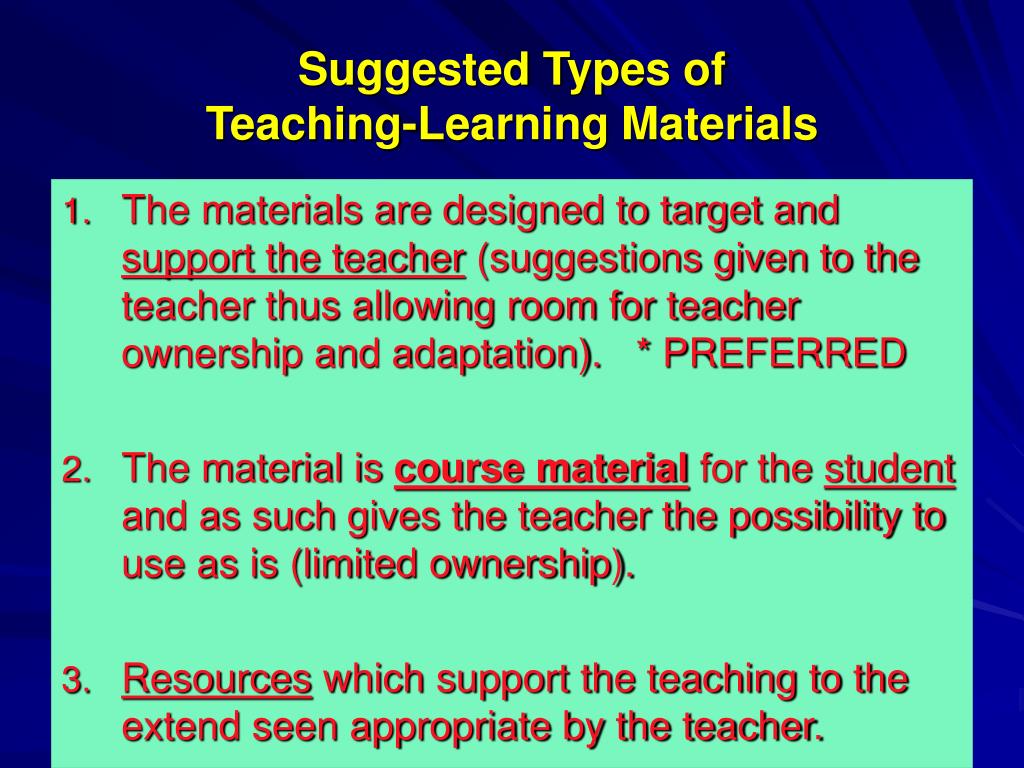 Suggested Types of
Teaching-Learning Materials

1. The materials are designed to target and support the teacher (suggestions given to the teacher thus allowing room for teacher ownership and adaptation). * PREFERRED

2. The material is course material for the student and as such gives the teacher the possibility to use as is (limited ownership).

3. Resources which support the teaching to the extend seen appropriate by the teacher.